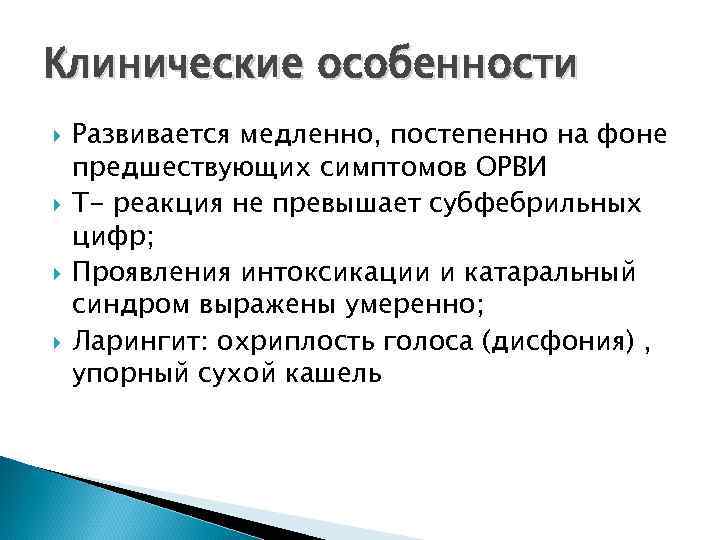 Клинические особенности

Развивается медленно, постепенно на фоне предшествующих симптомов ОРВИ

Т- реакция не превышает субфебрильных цифр;

Проявления интоксикации и катаральный синдром выражены умеренно;

Ларингит: охриплость голоса (дисфония) , упорный сухой кашель